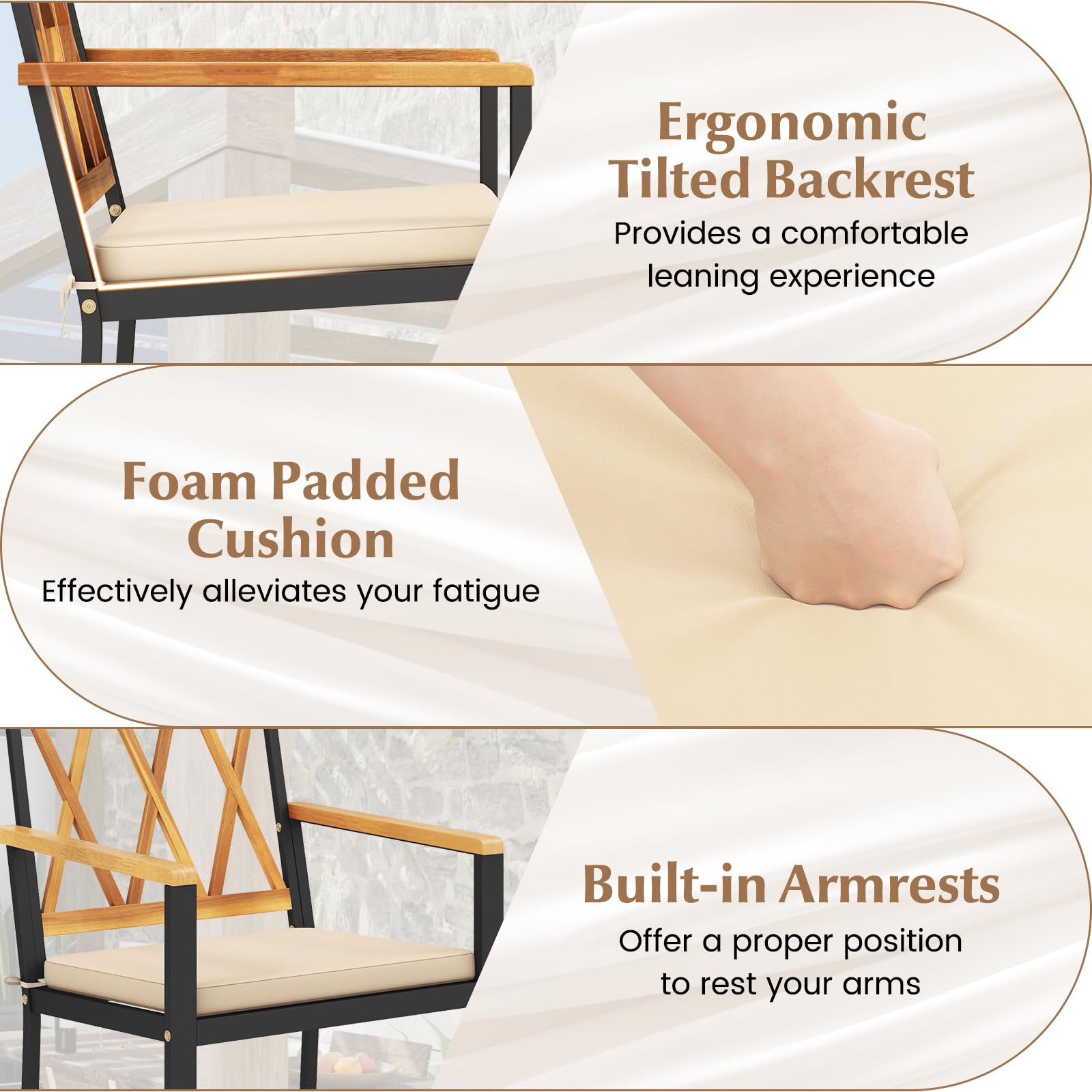 Ergonomic Tilted Backrest
Provides a comfortable leaning experience

Foam Padded Cushion
Effectively alleviates your fatigue

Built-in Armrests
Offer a proper position to rest your arms